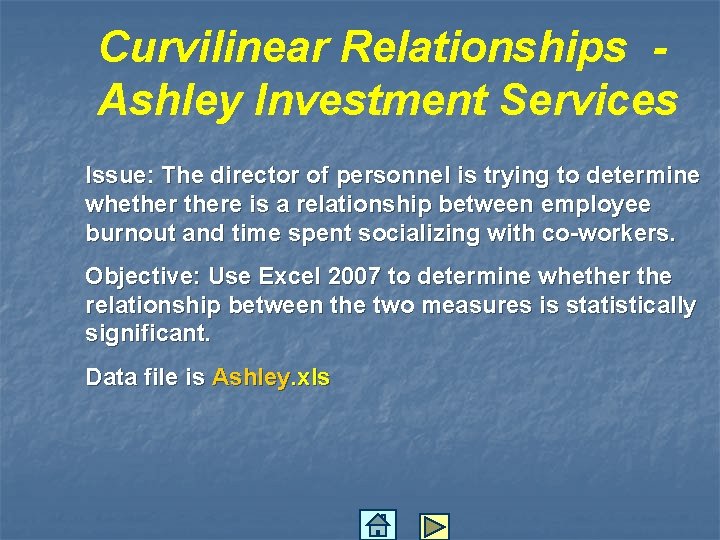 Curvilinear Relationships - Ashley Investment Services

Issue: The director of personnel is trying to determine whether there is a relationship between employee burnout and time spent socializing with co-workers.

Objective: Use Excel 2007 to determine whether the relationship between the two measures is statistically significant.

Data file is Ashley.xls